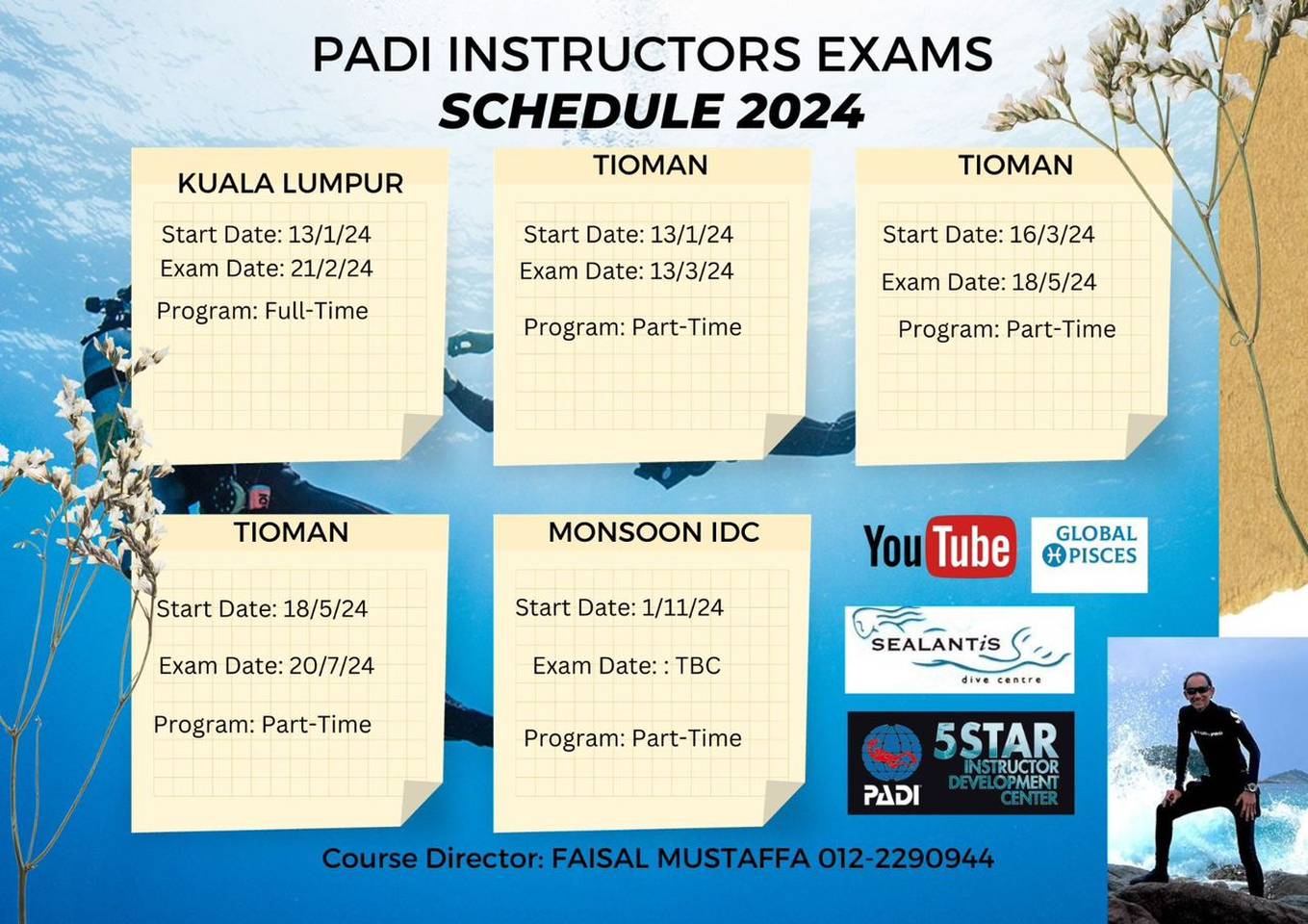 PADI INSTRUCTORS EXAMS
SCHEDULE 2024

KUALA LUMPUR
Start Date: 13/1/24
Exam Date: 21/2/24
Program: Full-Time

TIOMAN
Start Date: 13/1/24
Exam Date: 13/3/24
Program: Part-Time

TIOMAN
Start Date: 16/3/24
Exam Date: 18/5/24
Program: Part-Time

TIOMAN
Start Date: 18/5/24
Exam Date: 20/7/24
Program: Part-Time

MONSOON IDC
Start Date: 1/11/24
Exam Date: : TBC
Program: Part-Time

YouTube

GLOBAL PISCES

SEALANTIS dive centre

PADI 5STAR INSTRUCTOR DEVELOPMENT CENTER

Course Director: FAISAL MUSTAFFA 012-2290944